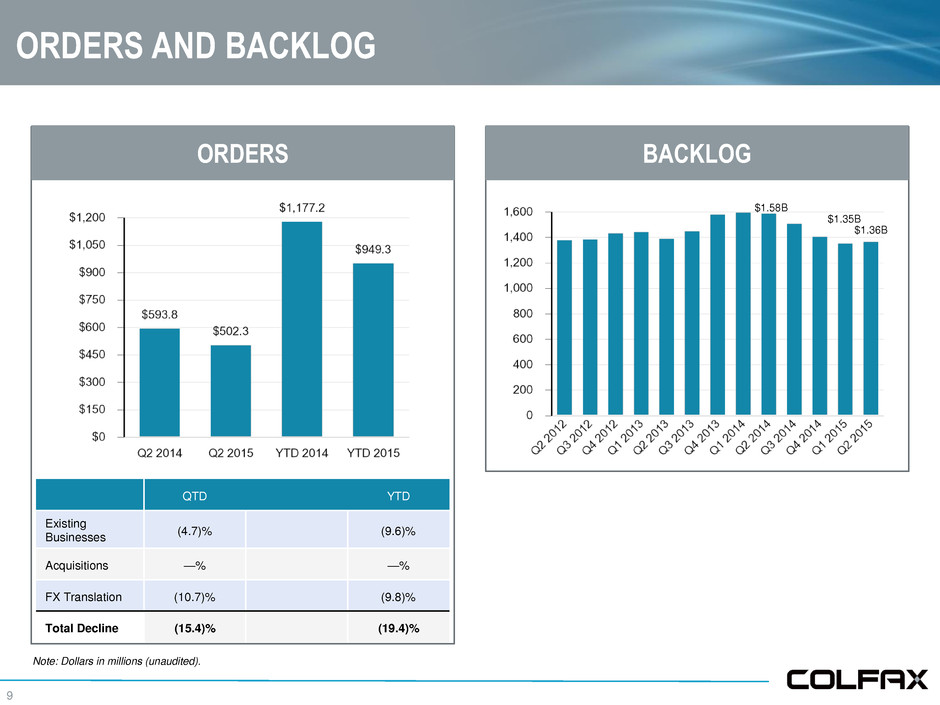 ORDERS AND BACKLOG

ORDERS

$1,200
$1,050
$900
$750
$600
$450
$300
$150
$0

$593.8
$502.3
$1,177.2
$949.3

Q2 2014
Q2 2015
YTD 2014
YTD 2015

| | QTD | | YTD |
|---|---|---|---|
| Existing Businesses | (4.7)% | | (9.6)% |
| Acquisitions | —% | | —% |
| FX Translation | (10.7)% | | (9.8)% |
| **Total Decline** | **(15.4)%** | | **(19.4)%** |

Note: Dollars in millions (unaudited).

BACKLOG

1,600
1,400
1,200
1,000
800
600
400
200
0

$1.58B
$1.35B
$1.36B

Q2 2012
Q3 2012
Q4 2012
Q1 2013
Q2 2013
Q3 2013
Q4 2013
Q1 2014
Q2 2014
Q3 2014
Q4 2014
Q1 2015
Q2 2015

9

COLFAX